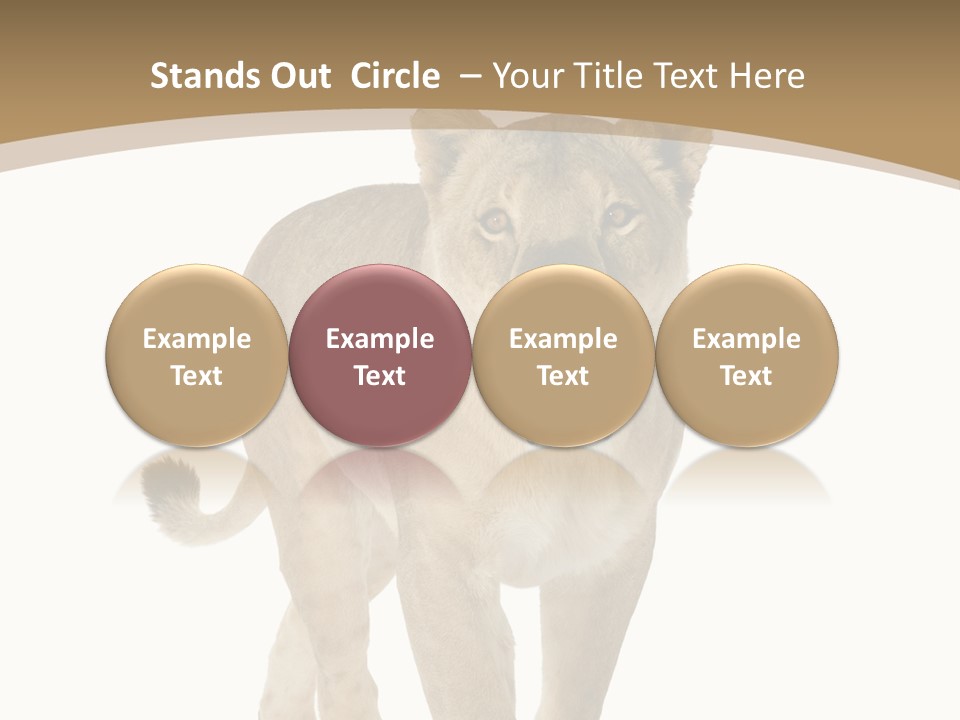 Stands Out Circle – Your Title Text Here

Example Text

Example Text

Example Text

Example Text